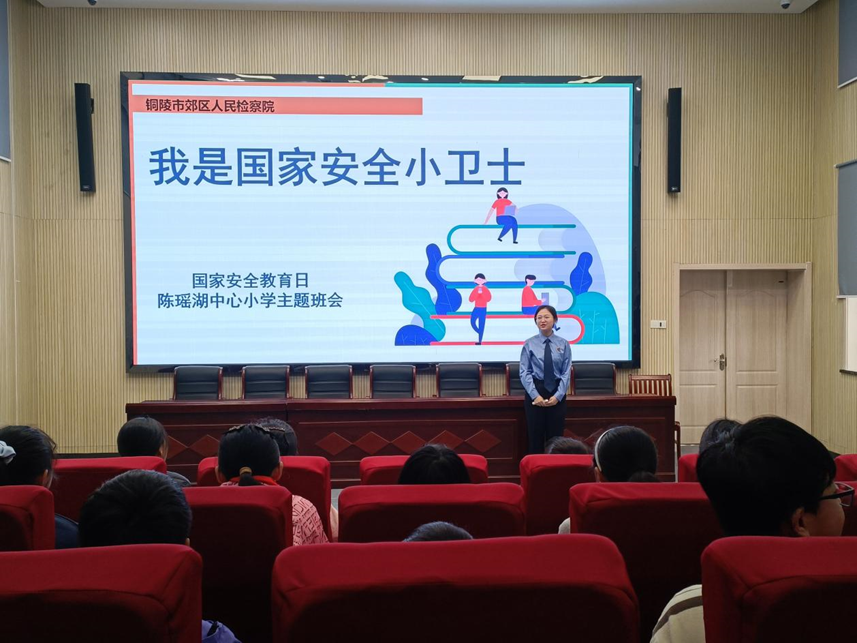 铜陵市郊区人民检察院

我是国家安全小卫士

国家安全教育日
陈瑶湖中心小学主题班会